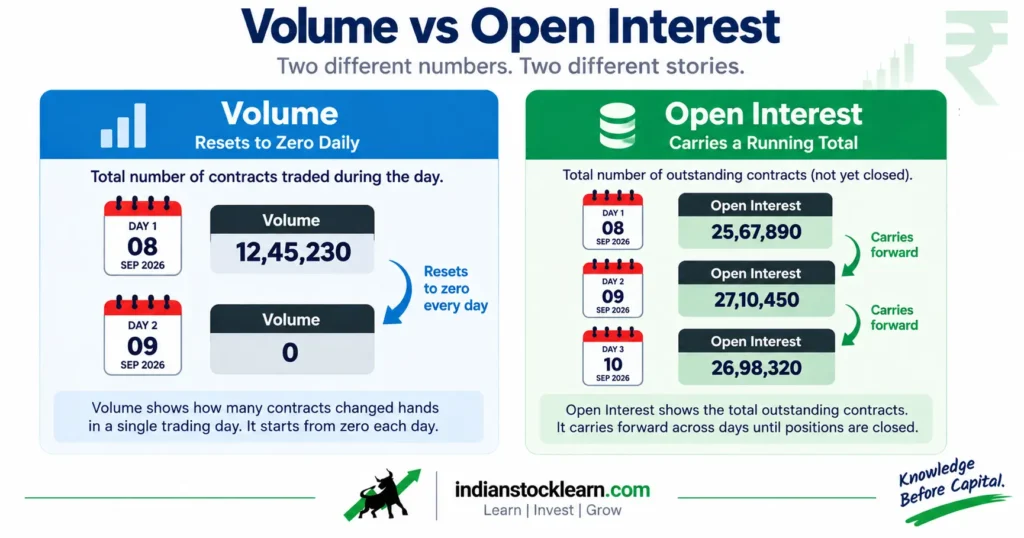 Volume vs Open Interest

Two different numbers. Two different stories.

Volume
Resets to Zero Daily

Total number of contracts traded during the day.

DAY 1
08
SEP 2026

Volume
12,45,230

Resets to zero every day

DAY 2
09
SEP 2026

Volume
0

Volume shows how many contracts changed hands in a single trading day. It starts from zero each day.

Open Interest
Carries a Running Total

Total number of outstanding contracts (not yet closed).

DAY 1
08
SEP 2026

Open Interest
25,67,890

Carries forward

DAY 2
09
SEP 2026

Open Interest
27,10,450

Carries forward

DAY 3
10
SEP 2026

Open Interest
26,98,320

Open Interest shows the total outstanding contracts. It carries forward across days until positions are closed.

indianstocklearn.com
Learn | Invest | Grow

Knowledge Before Capital.